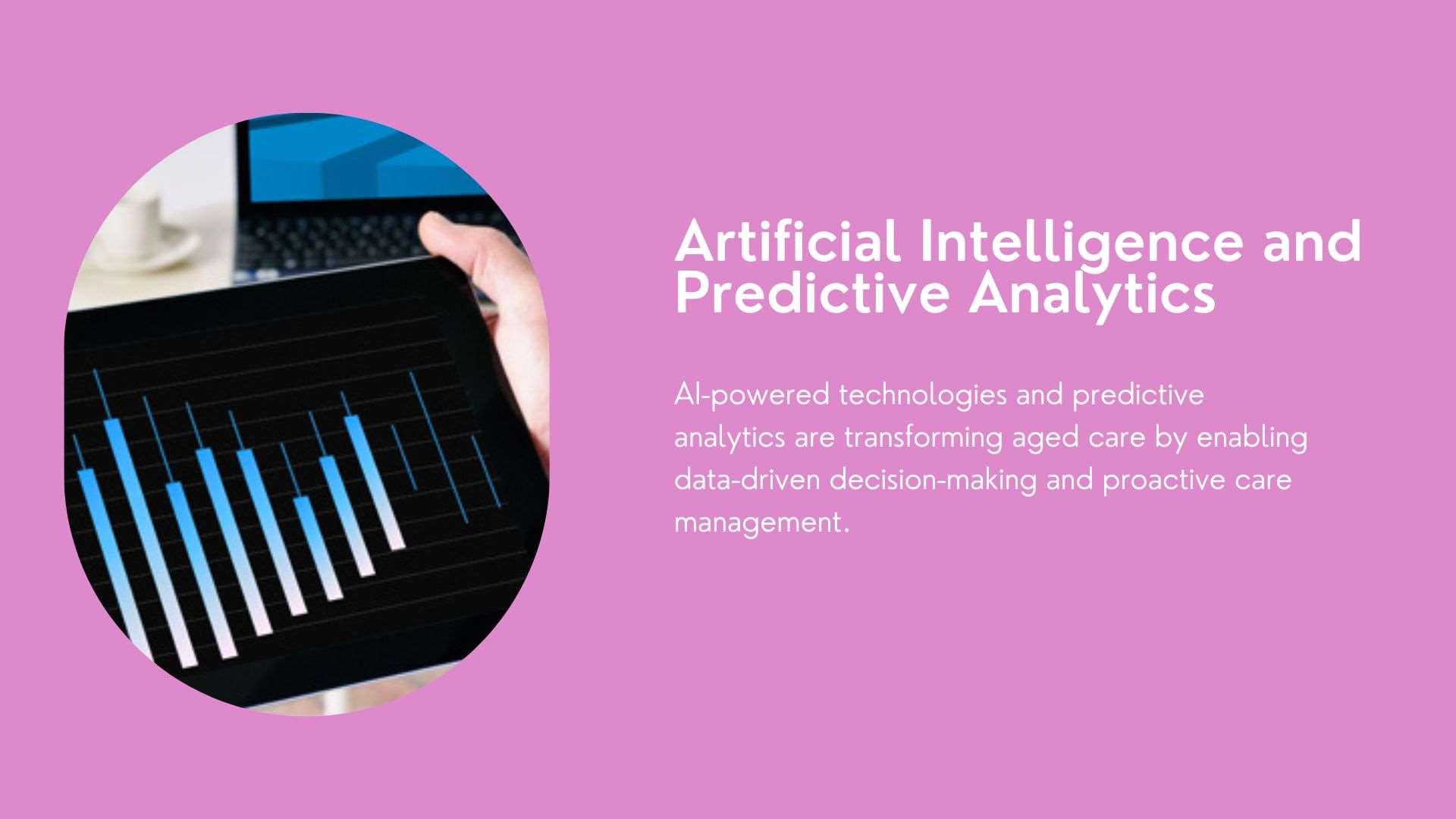 Artificial Intelligence and Predictive Analytics

AI-powered technologies and predictive analytics are transforming aged care by enabling data-driven decision-making and proactive care management.